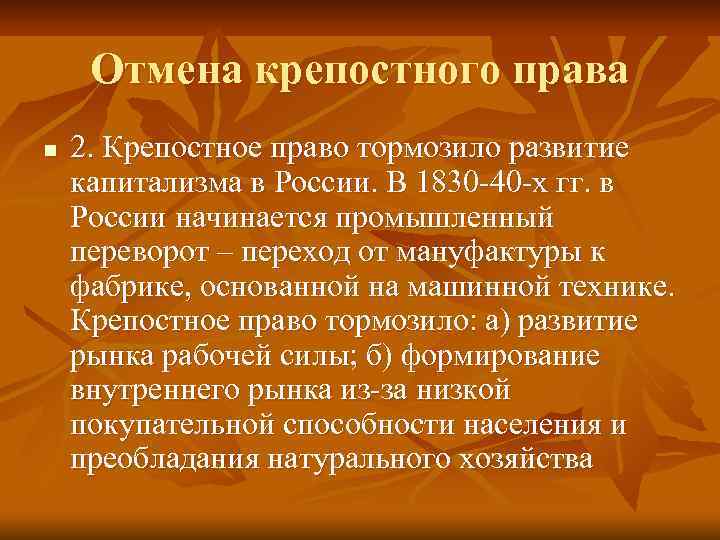 Отмена крепостного права

2. Крепостное право тормозило развитие капитализма в России. В 1830-40-х гг. в России начинается промышленный переворот – переход от мануфактуры к фабрике, основанной на машинной технике. Крепостное право тормозило: а) развитие рынка рабочей силы; б) формирование внутреннего рынка из-за низкой покупательной способности населения и преобладания натурального хозяйства